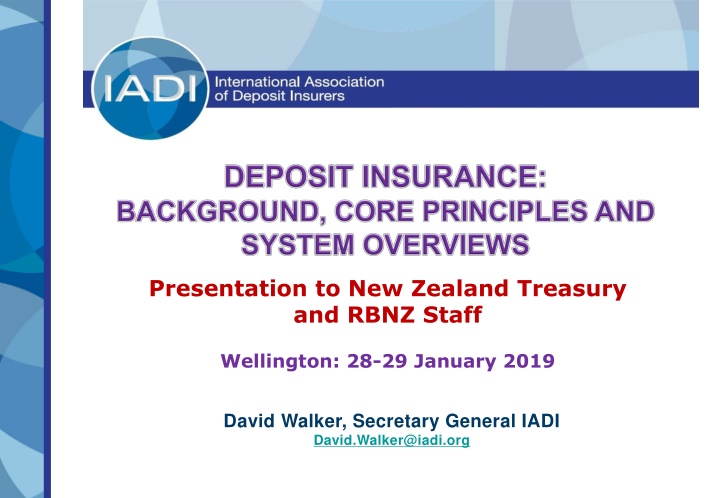 IADI International Association of Deposit Insurers

DEPOSIT INSURANCE: BACKGROUND, CORE PRINCIPLES AND SYSTEM OVERVIEWS

Presentation to New Zealand Treasury and RBNZ Staff

Wellington: 28-29 January 2019

David Walker, Secretary General IADI
David.Walker@iadi.org